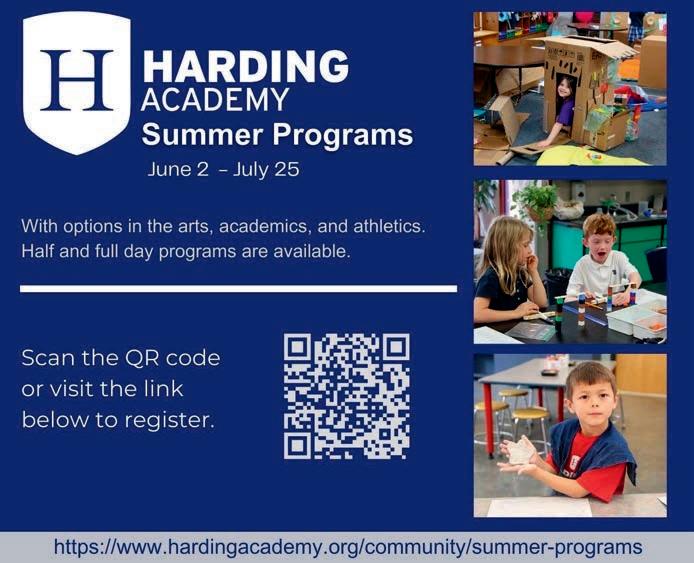 H

HARDING ACADEMY
Summer Programs
June 2 - July 25

With options in the arts, academics, and athletics. Half and full day programs are available.

Scan the QR code or visit the link below to register.

https://www.hardingacademy.org/community/summer-programs